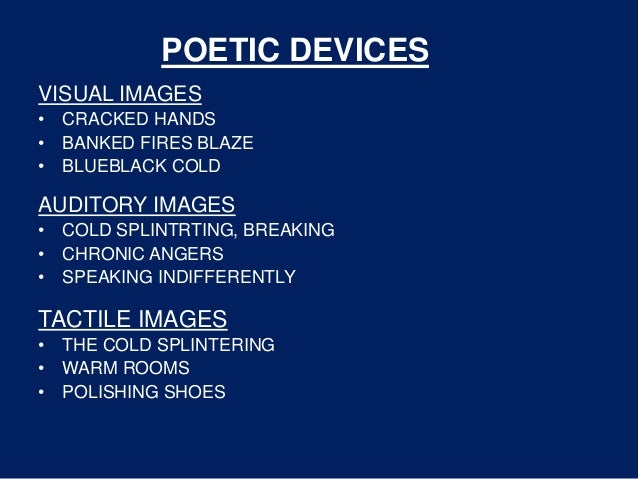 POETIC DEVICES

VISUAL IMAGES
• CRACKED HANDS
• BANKED FIRES BLAZE
• BLUEBLACK COLD

AUDITORY IMAGES
• COLD SPLINTRTING, BREAKING
• CHRONIC ANGERS
• SPEAKING INDIFFERENTLY

TACTILE IMAGES
• THE COLD SPLINTERING
• WARM ROOMS
• POLISHING SHOES